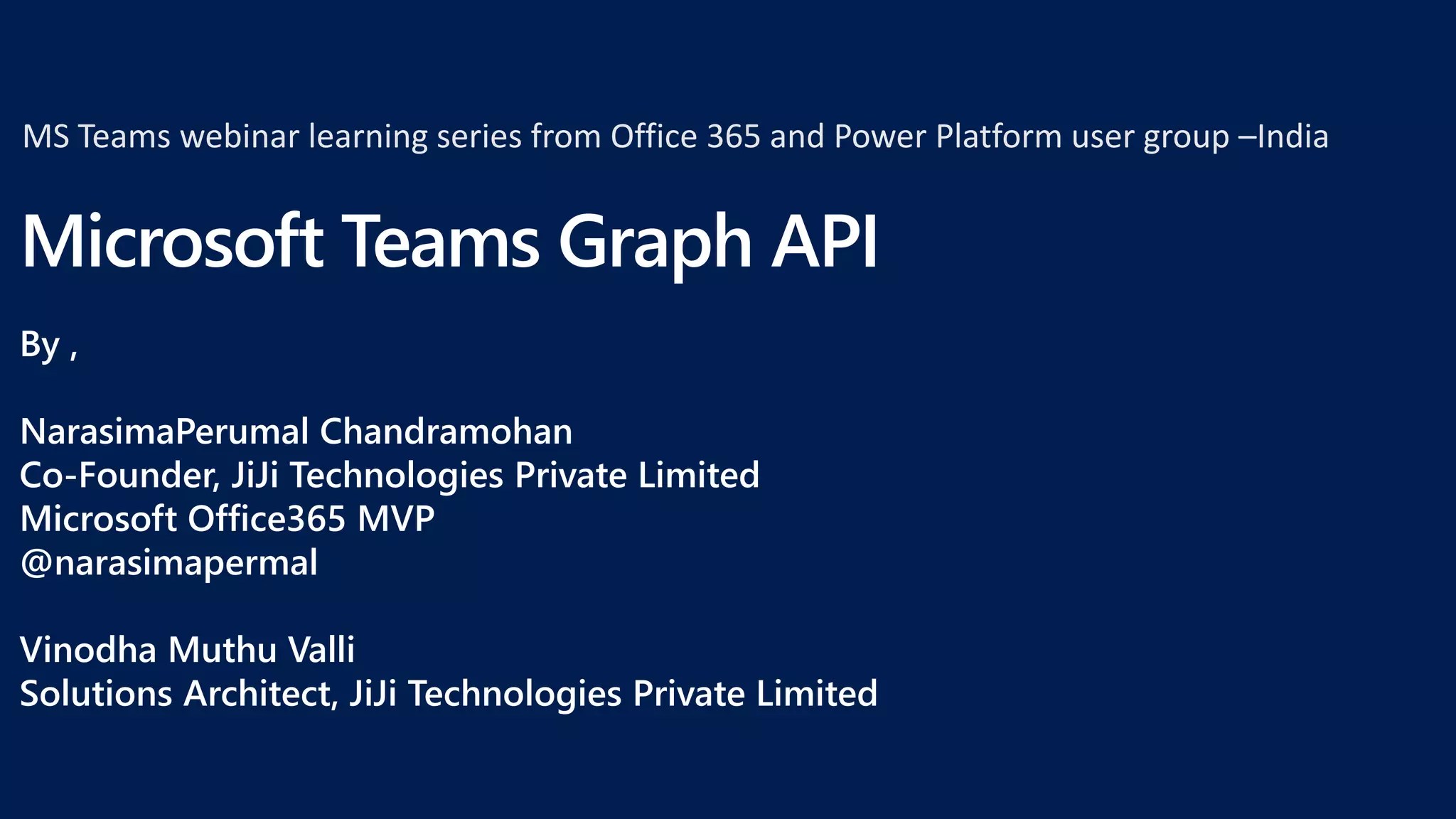 MS Teams webinar learning series from Office 365 and Power Platform user group –India

Microsoft Teams Graph API

By ,

NarasimaPerumal Chandramohan
Co-Founder, JiJi Technologies Private Limited
Microsoft Office365 MVP
@narasimapermal

Vinodha Muthu Valli
Solutions Architect, JiJi Technologies Private Limited